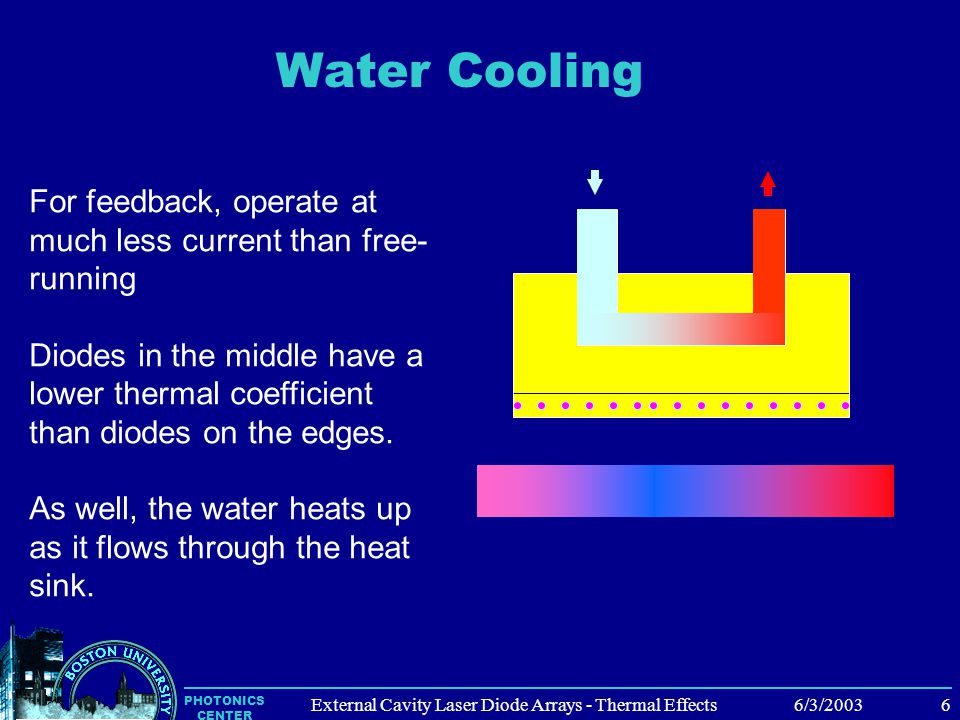 Water Cooling

For feedback, operate at much less current than free-running

Diodes in the middle have a lower thermal coefficient than diodes on the edges.

As well, the water heats up as it flows through the heat sink.

BOSTON UNIVERSITY
PHOTONICS CENTER

External Cavity Laser Diode Arrays - Thermal Effects

6/3/2003

6